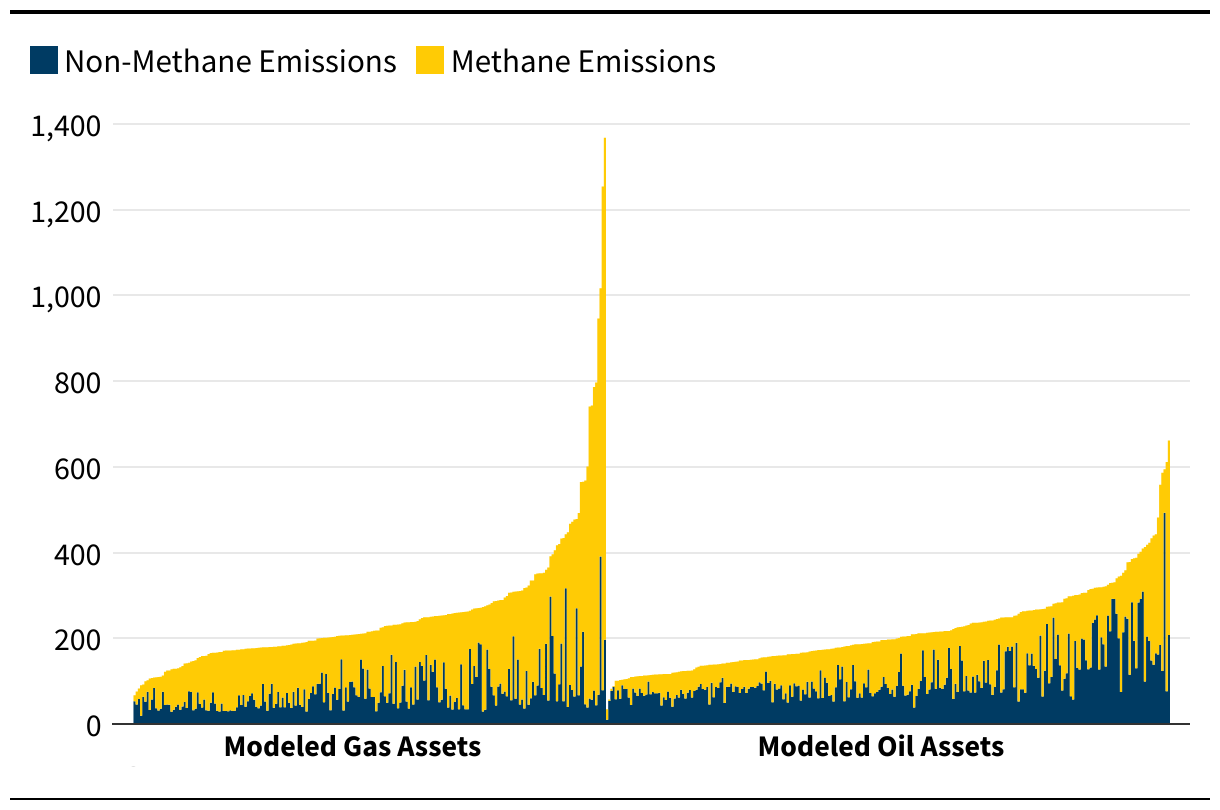 Non-Methane Emissions Methane Emissions

1,400
1,200
1,000
800
600
400
200
0

Modeled Gas Assets
Modeled Oil Assets